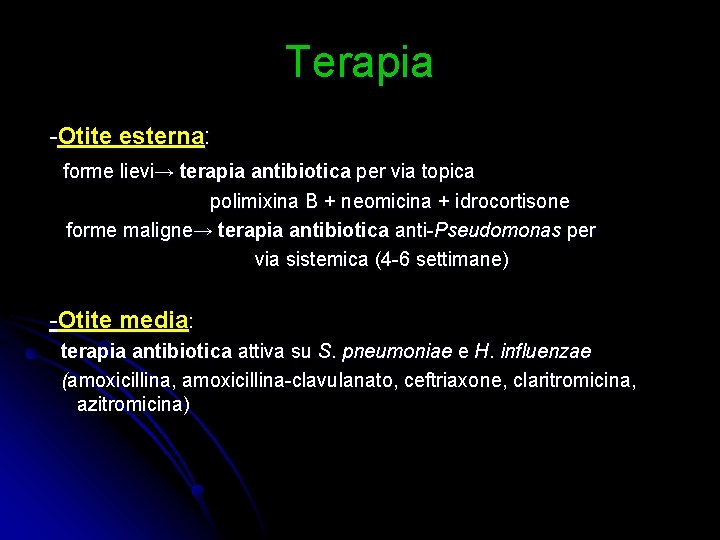 Terapia

-Otite esterna:

forme lievi→ terapia antibiotica per via topica
polimixina B + neomicina + idrocortisone
forme maligne→ terapia antibiotica anti-Pseudomonas per via sistemica (4-6 settimane)

-Otite media:

terapia antibiotica attiva su S. pneumoniae e H. influenzae
(amoxicillina, amoxicillina-clavulanato, ceftriaxone, claritromicina, azitromicina)